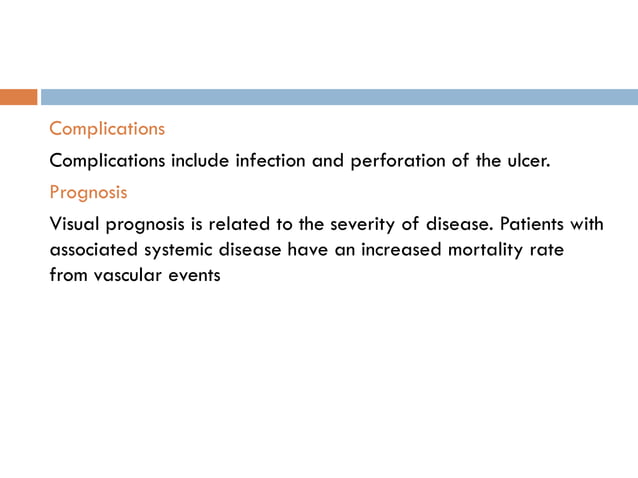 Complications

Complications include infection and perforation of the ulcer.

Prognosis

Visual prognosis is related to the severity of disease. Patients with associated systemic disease have an increased mortality rate from vascular events